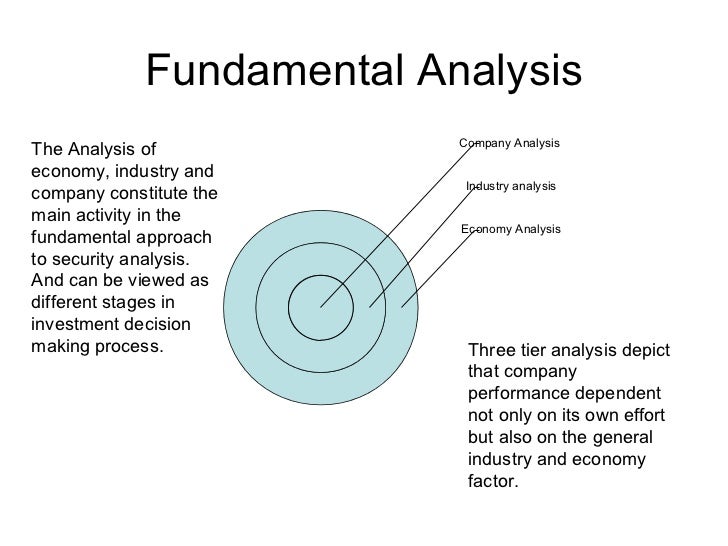 Fundamental Analysis

The Analysis of economy, industry and company constitute the main activity in the fundamental approach to security analysis. And can be viewed as different stages in investment decision making process.

Company Analysis

Industry analysis

Economy Analysis

Three tier analysis depict that company performance dependent not only on its own effort but also on the general industry and economy factor.